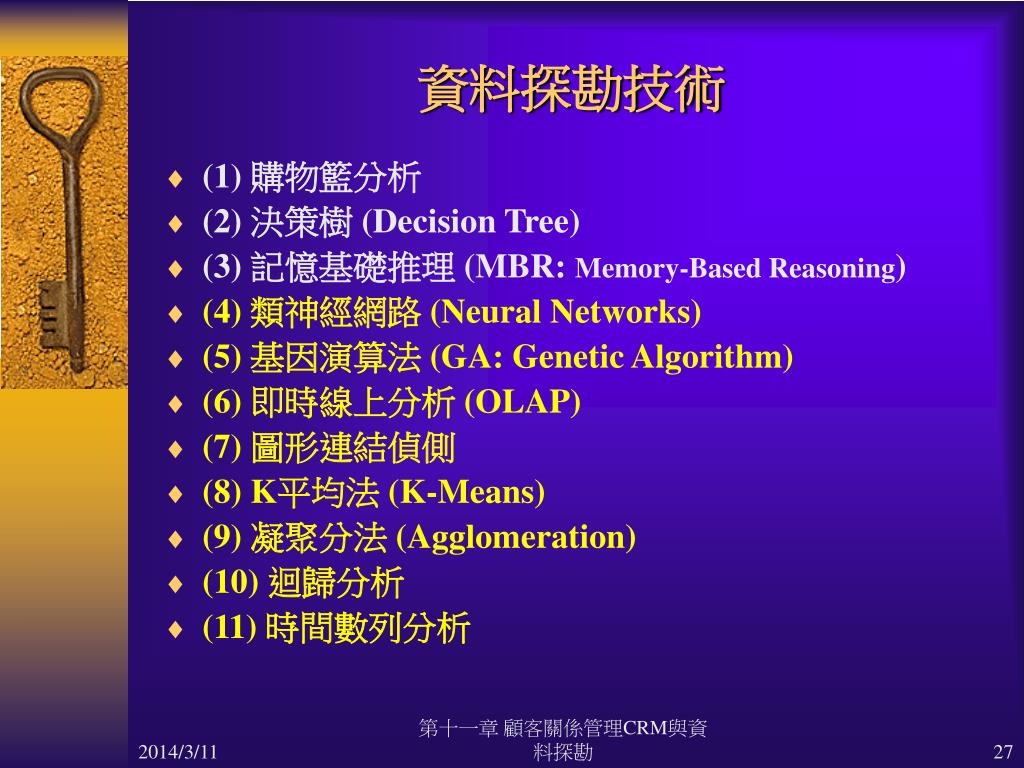 資料探勘技術

♦ (1) 購物籃分析
♦ (2) 決策樹 (Decision Tree)
♦ (3) 記憶基礎推理 (MBR: Memory-Based Reasoning)
♦ (4) 類神經網路 (Neural Networks)
♦ (5) 基因演算法 (GA: Genetic Algorithm)
♦ (6) 即時線上分析 (OLAP)
♦ (7) 圖形連結偵側
♦ (8) K平均法 (K-Means)
♦ (9) 凝聚分法 (Agglomeration)
♦ (10) 迴歸分析
♦ (11) 時間數列分析

2014/3/11

第十一章 顧客關係管理CRM與資料探勘

27